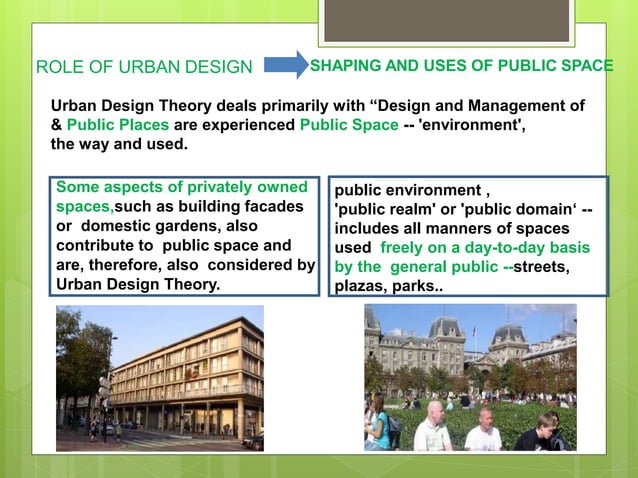 ROLE OF URBAN DESIGN SHAPING AND USES OF PUBLIC SPACE

Urban Design Theory deals primarily with “Design and Management of & Public Places are experienced Public Space -- 'environment', the way and used.

Some aspects of privately owned spaces,such as building facades or domestic gardens, also contribute to public space and are, therefore, also considered by Urban Design Theory.

public environment , 'public realm' or 'public domain‘ -- includes all manners of spaces used freely on a day-to-day basis by the general public --streets, plazas, parks..